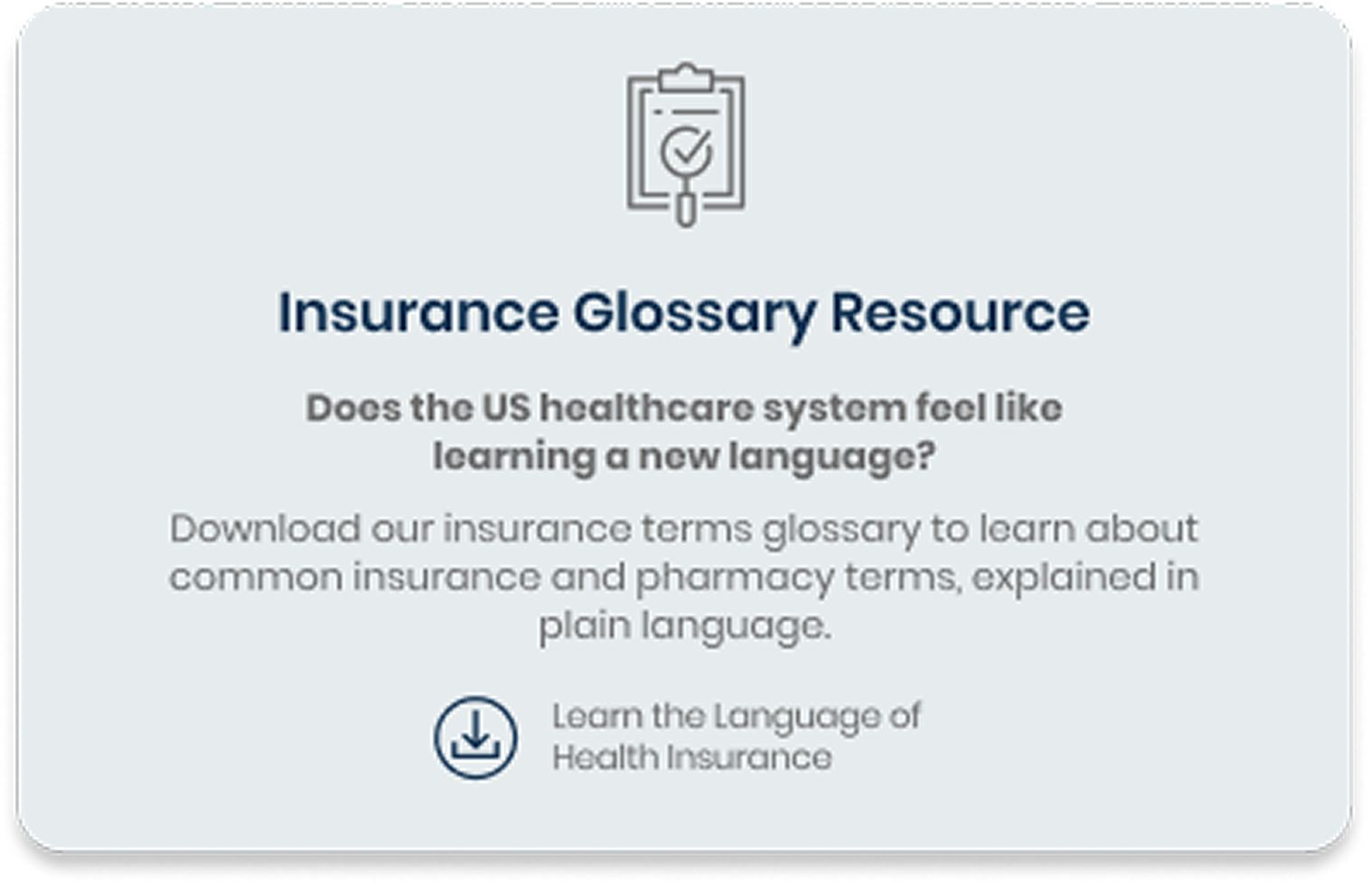 Insurance Glossary Resource

Does the US healthcare system feel like learning a new language?

Download our insurance terms glossary to learn about common insurance and pharmacy terms, explained in plain language.

Learn the Language of Health Insurance